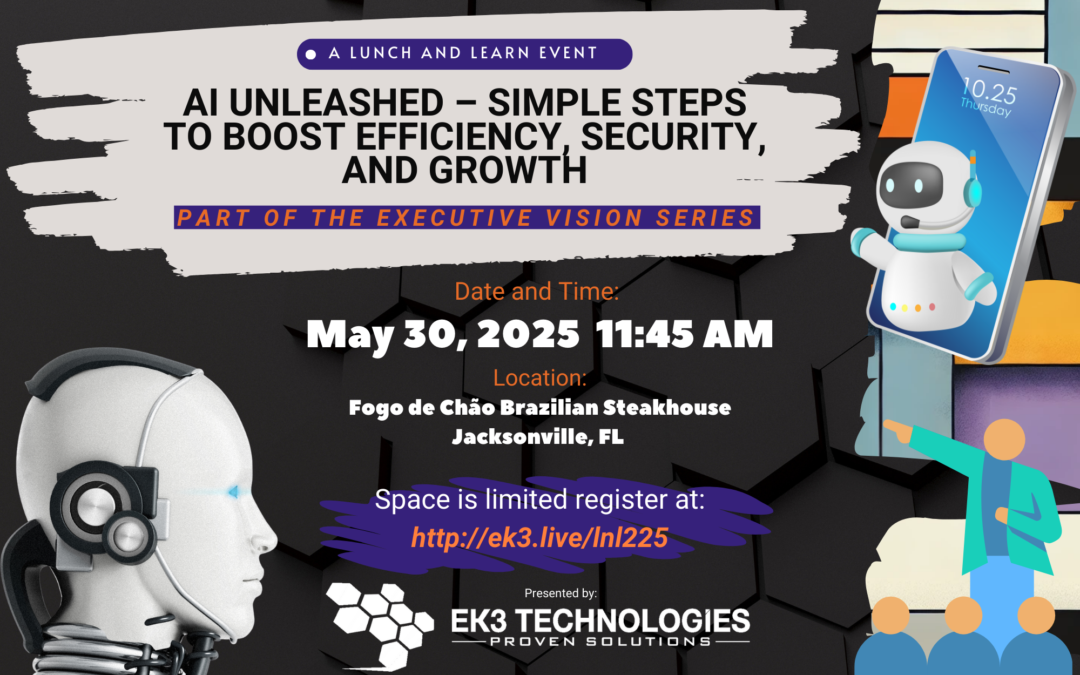 A LUNCH AND LEARN EVENT

AI UNLEASHED – SIMPLE STEPS TO BOOST EFFICIENCY, SECURITY, AND GROWTH

PART OF THE EXECUTIVE VISION SERIES

10.25
Thursday

Date and Time:

May 30, 2025 11:45 AM

Location:

Fogo de Chão Brazilian Steakhouse
Jacksonville, FL

Space is limited register at:

http://ek3.live/lnl225

Presented by:

EK3 TECHNOLOGIES
PROVEN SOLUTIONS